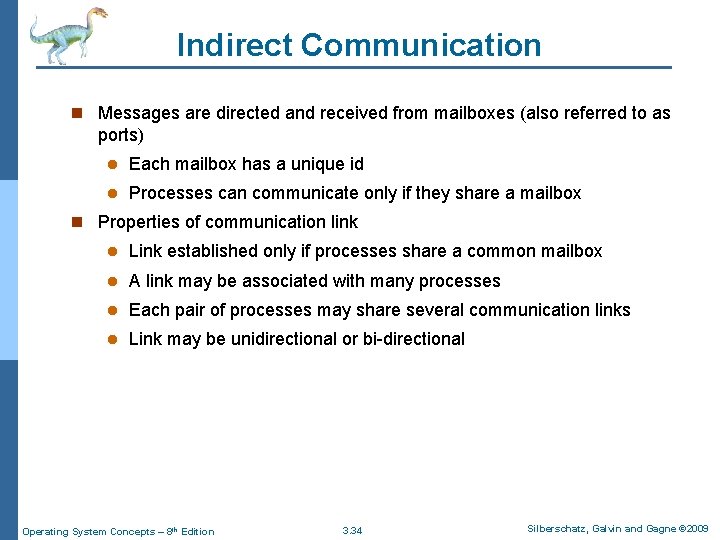 Indirect Communication

Messages are directed and received from mailboxes (also referred to as ports)

Each mailbox has a unique id

Processes can communicate only if they share a mailbox

Properties of communication link

Link established only if processes share a common mailbox

A link may be associated with many processes

Each pair of processes may share several communication links

Link may be unidirectional or bi-directional

Operating System Concepts – 8th Edition 3.34 Silberschatz, Galvin and Gagne ©2009